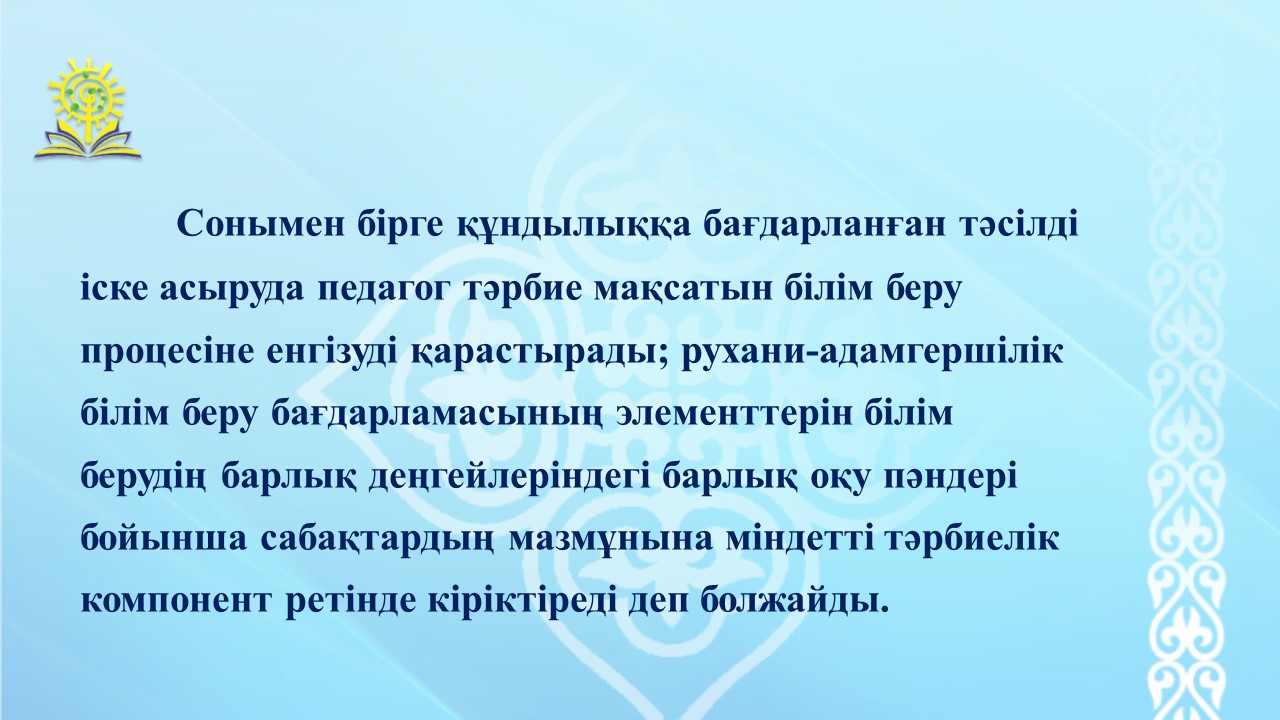 Сонымен бірге құндылыққа бағдарланған тәсілді іске асыруда педагог тәрбие мақсатын білім беру процесіне енгізуді қарастырады; рухани-адамгершілік білім беру бағдарламасының элементтерін білім берудің барлық деңгейлеріндегі барлық оқу пәндері бойынша сабақтардың мазмұнына міндетті тәрбиелік компонент ретінде кіріктіреді деп болжайды.